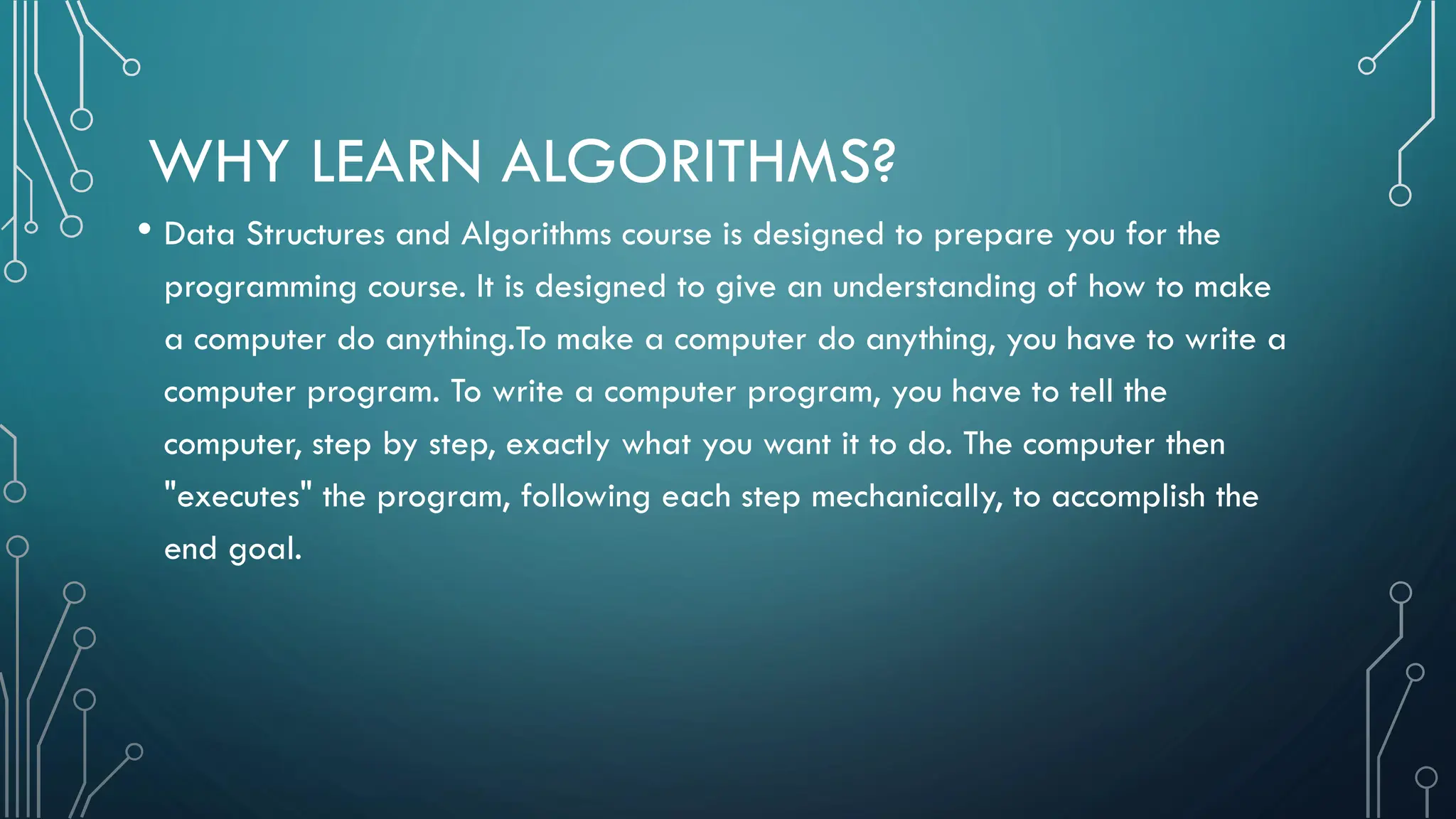 WHY LEARN ALGORITHMS?

• Data Structures and Algorithms course is designed to prepare you for the programming course. It is designed to give an understanding of how to make a computer do anything.To make a computer do anything, you have to write a computer program. To write a computer program, you have to tell the computer, step by step, exactly what you want it to do. The computer then "executes" the program, following each step mechanically, to accomplish the end goal.